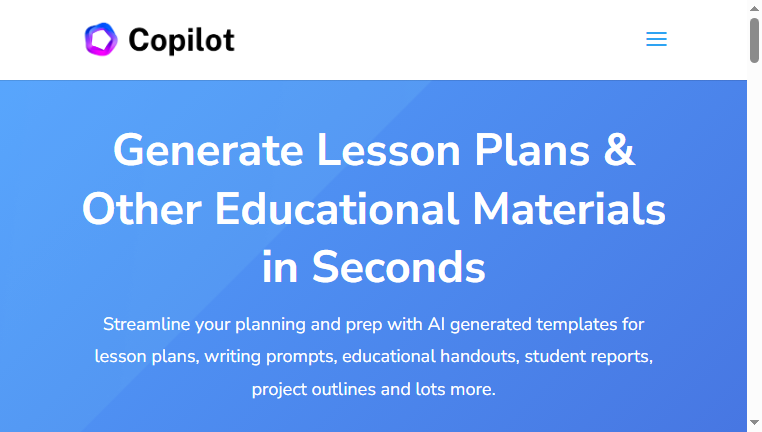 Copilot

Generate Lesson Plans & Other Educational Materials in Seconds

Streamline your planning and prep with AI generated templates for lesson plans, writing prompts, educational handouts, student reports, project outlines and lots more.